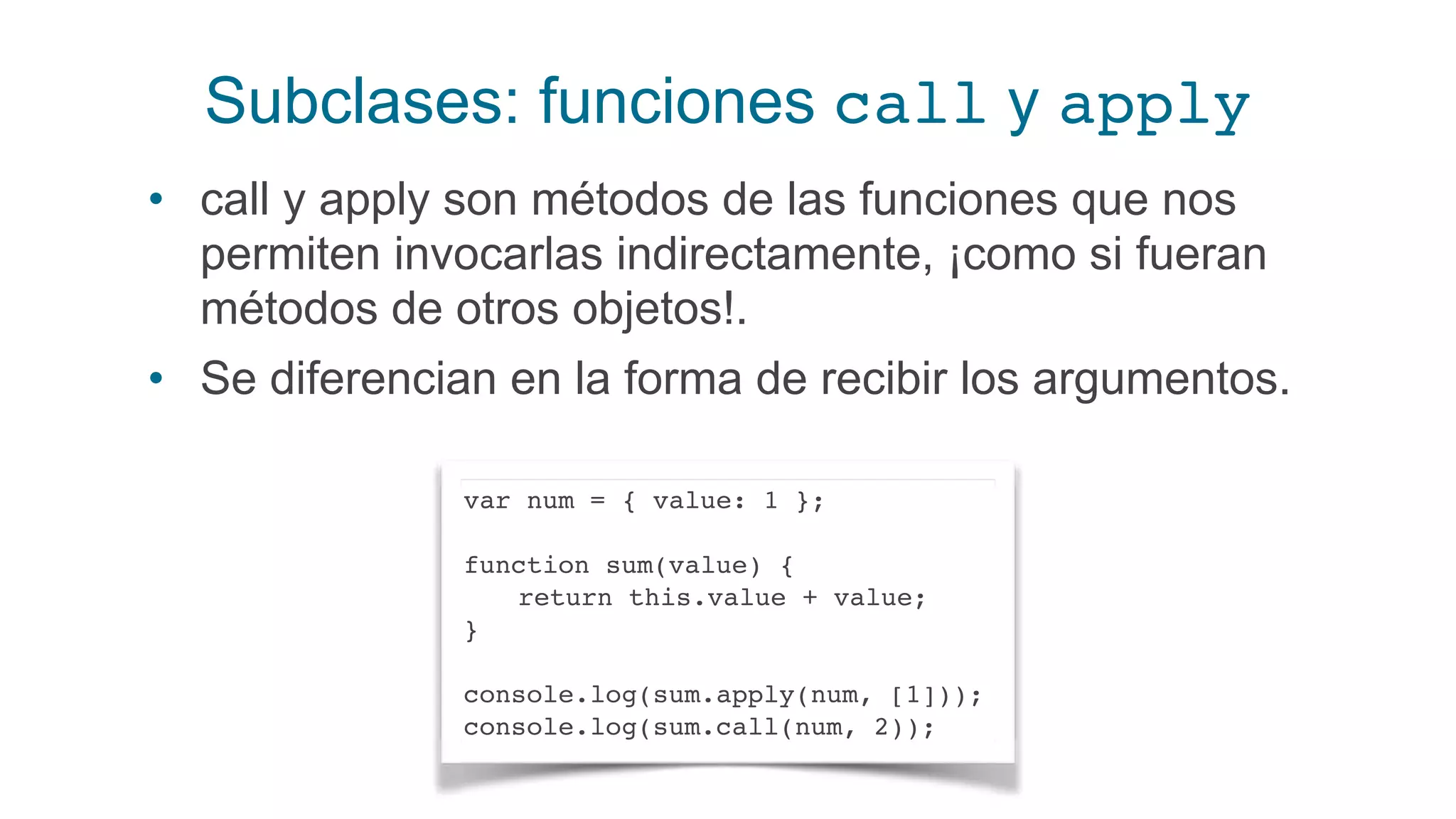 Subclases: funciones call y apply

• call y apply son métodos de las funciones que nos permiten invocarlas indirectamente, ¡como si fueran métodos de otros objetos!.

• Se diferencian en la forma de recibir los argumentos.

var num = { value: 1 };

function sum(value) {
    return this.value + value;
}

console.log(sum.apply(num, [1]));
console.log(sum.call(num, 2));